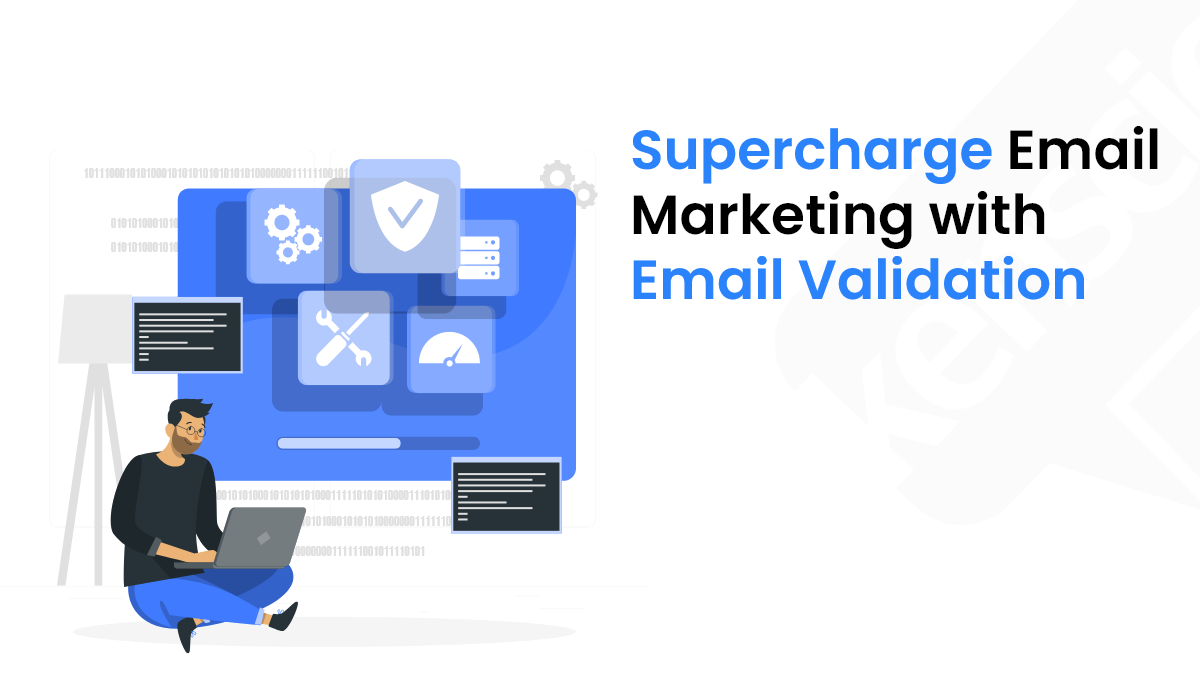 Supercharge Email Marketing with Email Validation